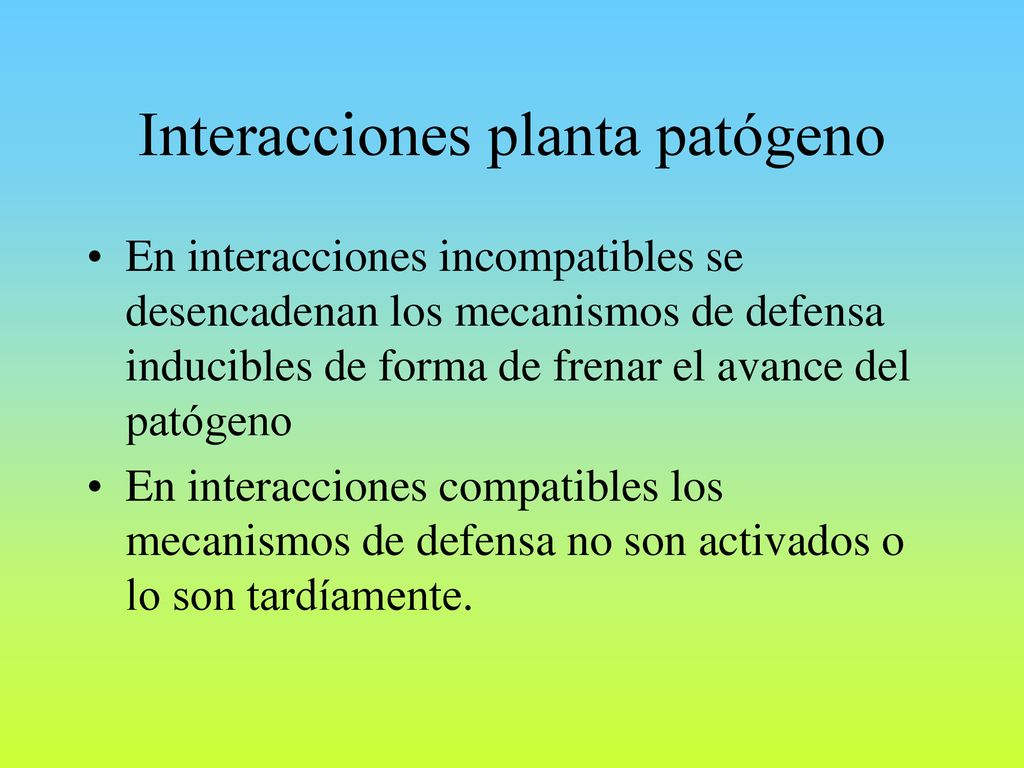 Interacciones planta patógeno

• En interacciones incompatibles se desencadenan los mecanismos de defensa inducibles de forma de frenar el avance del patógeno

• En interacciones compatibles los mecanismos de defensa no son activados o lo son tardíamente.